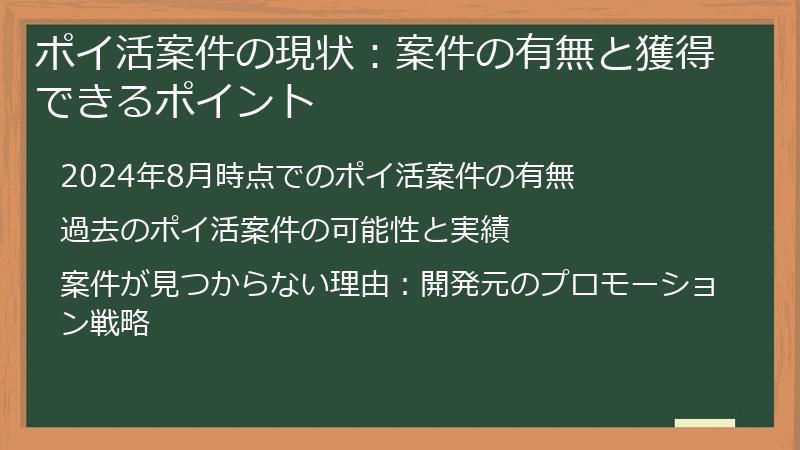 ポイ活案件の現状：案件の有無と獲得できるポイント

2024年8月時点でのポイ活案件の有無

過去のポイ活案件の可能性と実績

案件が見つからない理由：開発元のプロモーション戦略